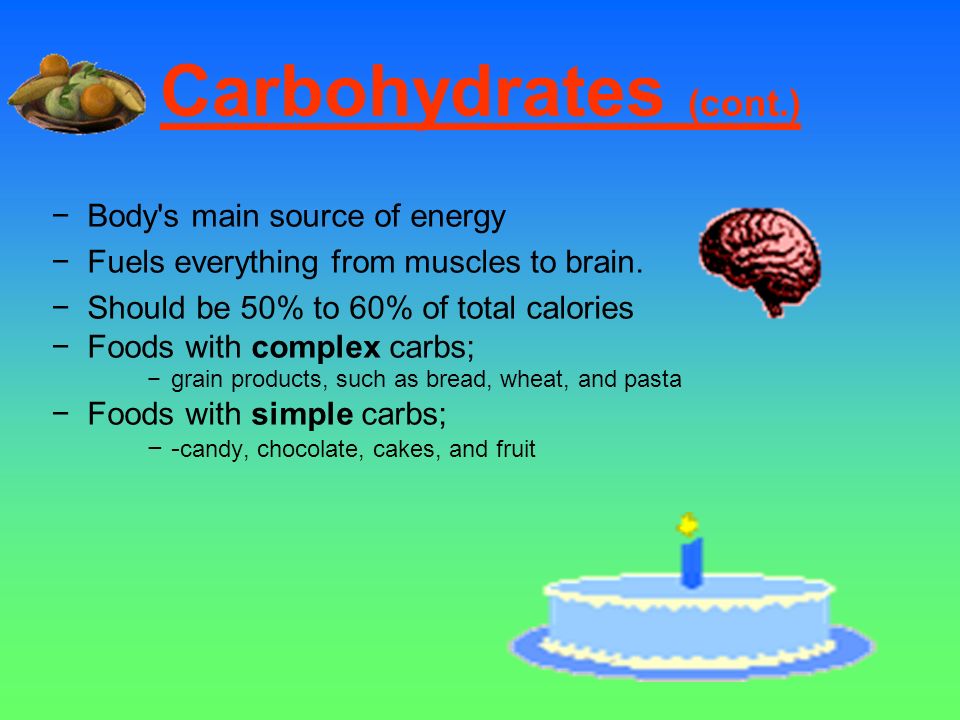 Carbohydrates (cont.)

− Body's main source of energy
− Fuels everything from muscles to brain.
− Should be 50% to 60% of total calories
− Foods with complex carbs;
− grain products, such as bread, wheat, and pasta
− Foods with simple carbs;
− -candy, chocolate, cakes, and fruit